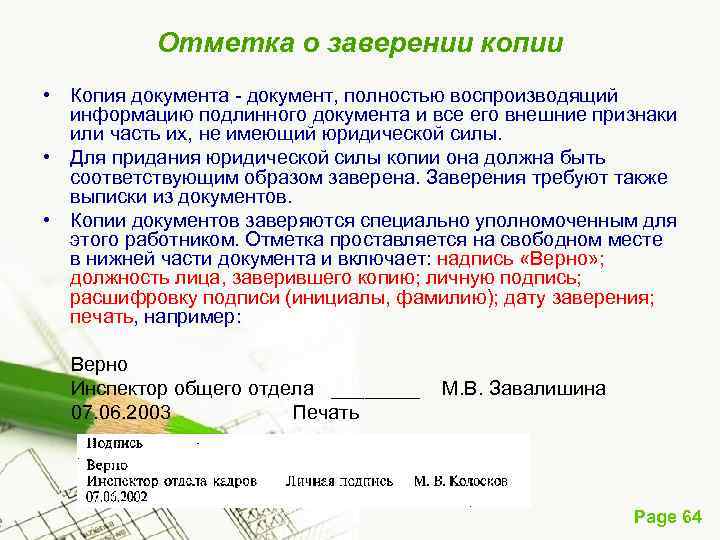 Отметка о заверении копии

• Копия документа - документ, полностью воспроизводящий информацию подлинного документа и все его внешние признаки или часть их, не имеющий юридической силы.

• Для придания юридической силы копии она должна быть соответствующим образом заверена. Заверения требуют также выписки из документов.

• Копии документов заверяются специально уполномоченным для этого работником. Отметка проставляется на свободном месте в нижней части документа и включает: надпись «Верно»; должность лица, заверившего копию; личную подпись; расшифровку подписи (инициалы, фамилию); дату заверения; печать, например:

Верно
Инспектор общего отдела ________ М.В. Завалишина
07.06.2003 Печать

Подпись

Верно
Инспектор отдела кадров Личная подпись М. В. Колосков
07.05.2002

Page 64